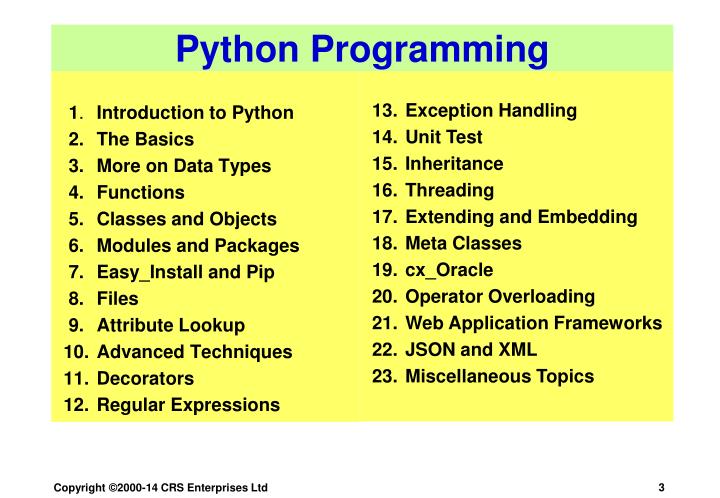 Python Programming

1. Introduction to Python
2. The Basics
3. More on Data Types
4. Functions
5. Classes and Objects
6. Modules and Packages
7. Easy_Install and Pip
8. Files
9. Attribute Lookup
10. Advanced Techniques
11. Decorators
12. Regular Expressions

13. Exception Handling
14. Unit Test
15. Inheritance
16. Threading
17. Extending and Embedding
18. Meta Classes
19. cx_Oracle
20. Operator Overloading
21. Web Application Frameworks
22. JSON and XML
23. Miscellaneous Topics

Copyright ©2000-14 CRS Enterprises Ltd

3